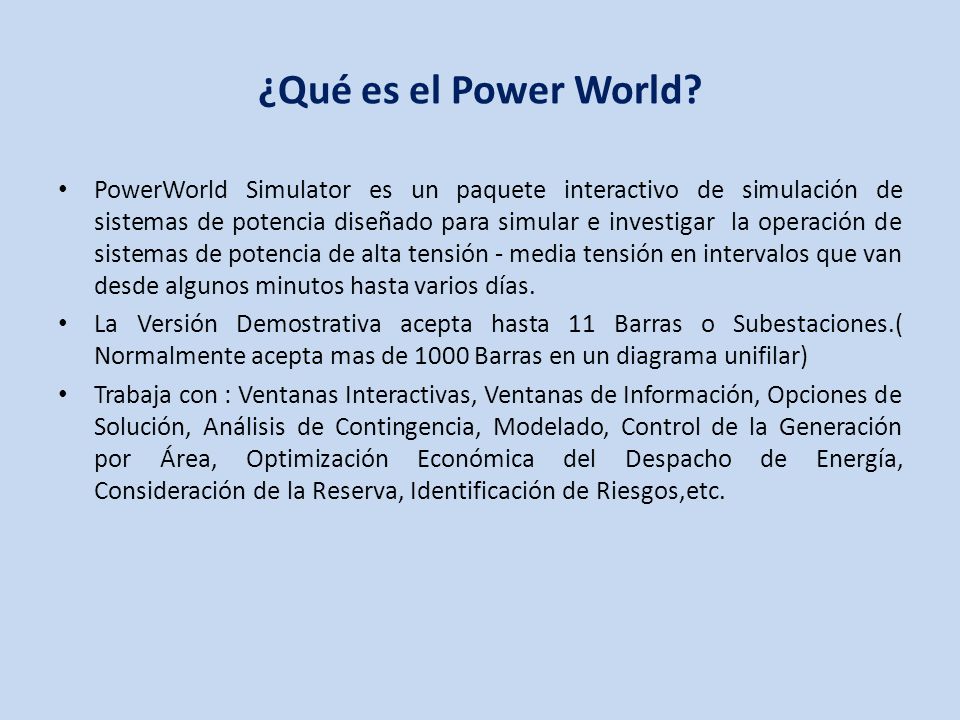 ¿Qué es el Power World?

• PowerWorld Simulator es un paquete interactivo de simulación de sistemas de potencia diseñado para simular e investigar la operación de sistemas de potencia de alta tensión - media tensión en intervalos que van desde algunos minutos hasta varios días.

• La Versión Demostrativa acepta hasta 11 Barras o Subestaciones.( Normalmente acepta mas de 1000 Barras en un diagrama unifilar)

• Trabaja con : Ventanas Interactivas, Ventanas de Información, Opciones de Solución, Análisis de Contingencia, Modelado, Control de la Generación por Área, Optimización Económica del Despacho de Energía, Consideración de la Reserva, Identificación de Riesgos,etc.